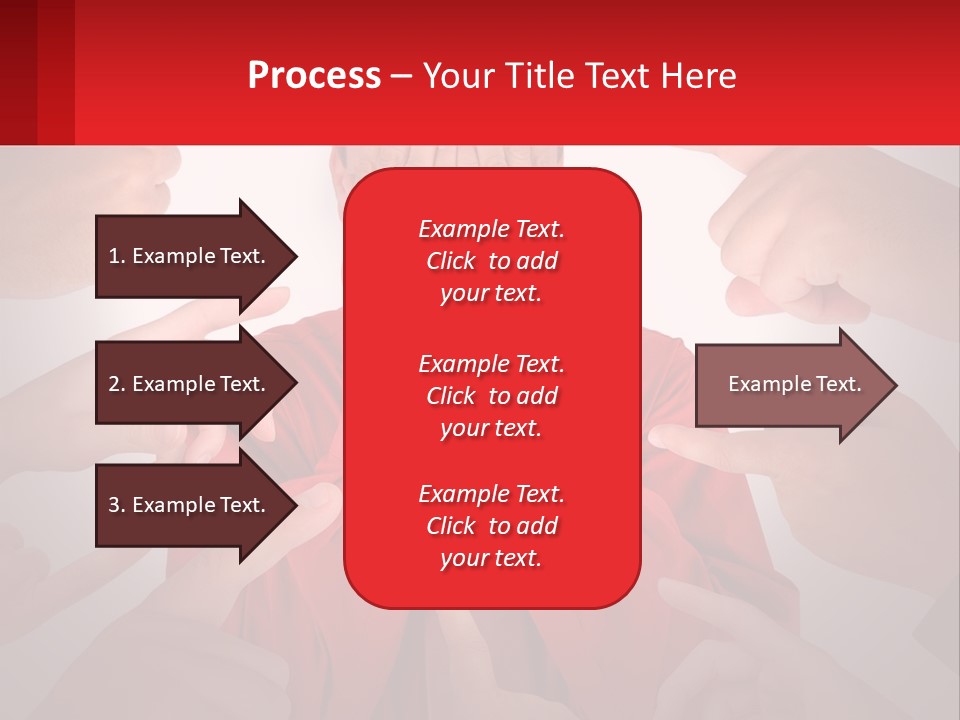 Process – Your Title Text Here

1. Example Text.

2. Example Text.

3. Example Text.

Example Text. Click to add your text.

Example Text. Click to add your text.

Example Text. Click to add your text.

Example Text.